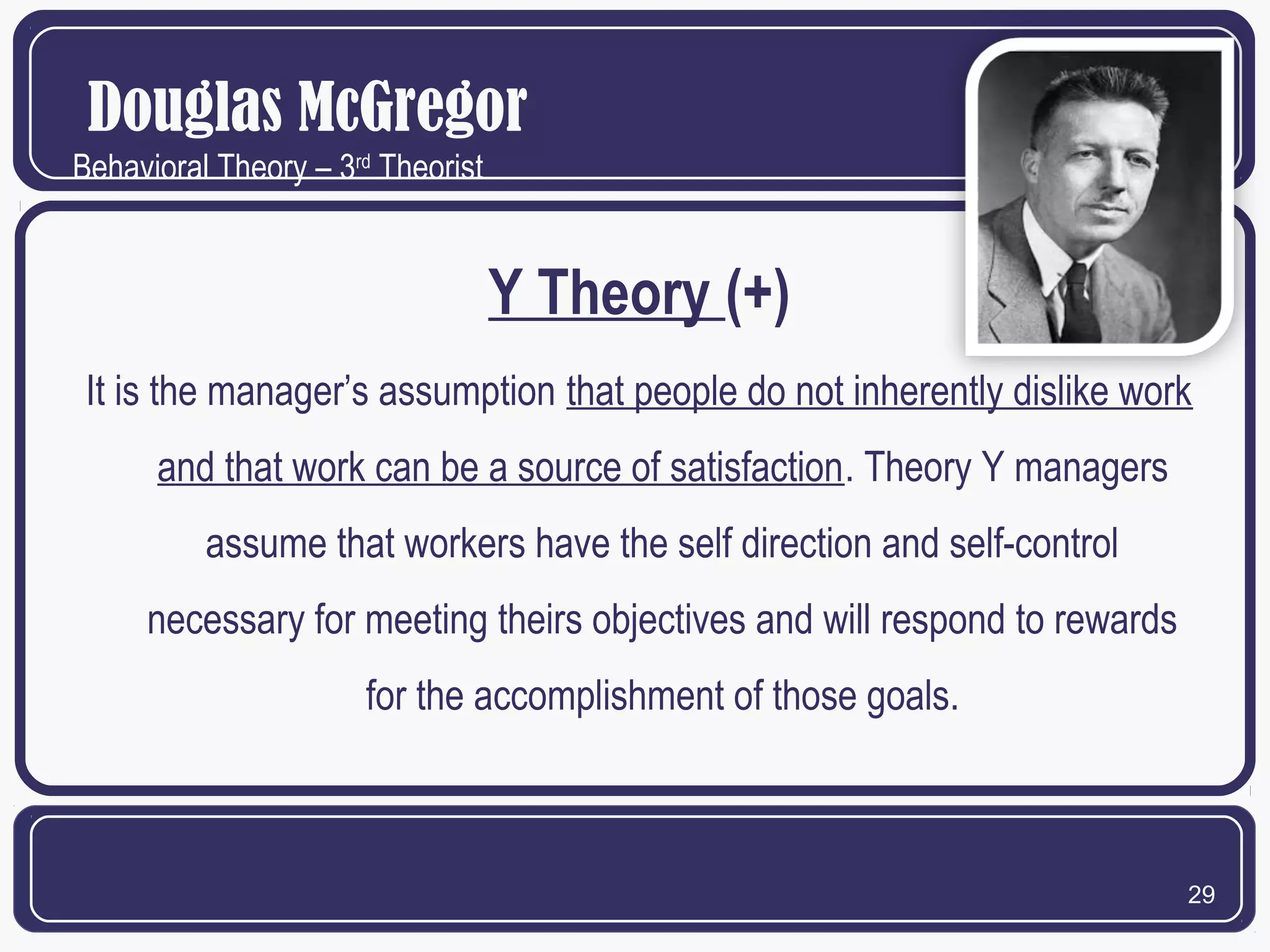 Douglas McGregor
Behavioral Theory – 3rd Theorist

Y Theory (+)

It is the manager's assumption that people do not inherently dislike work and that work can be a source of satisfaction. Theory Y managers assume that workers have the self direction and self-control necessary for meeting theirs objectives and will respond to rewards for the accomplishment of those goals.

29